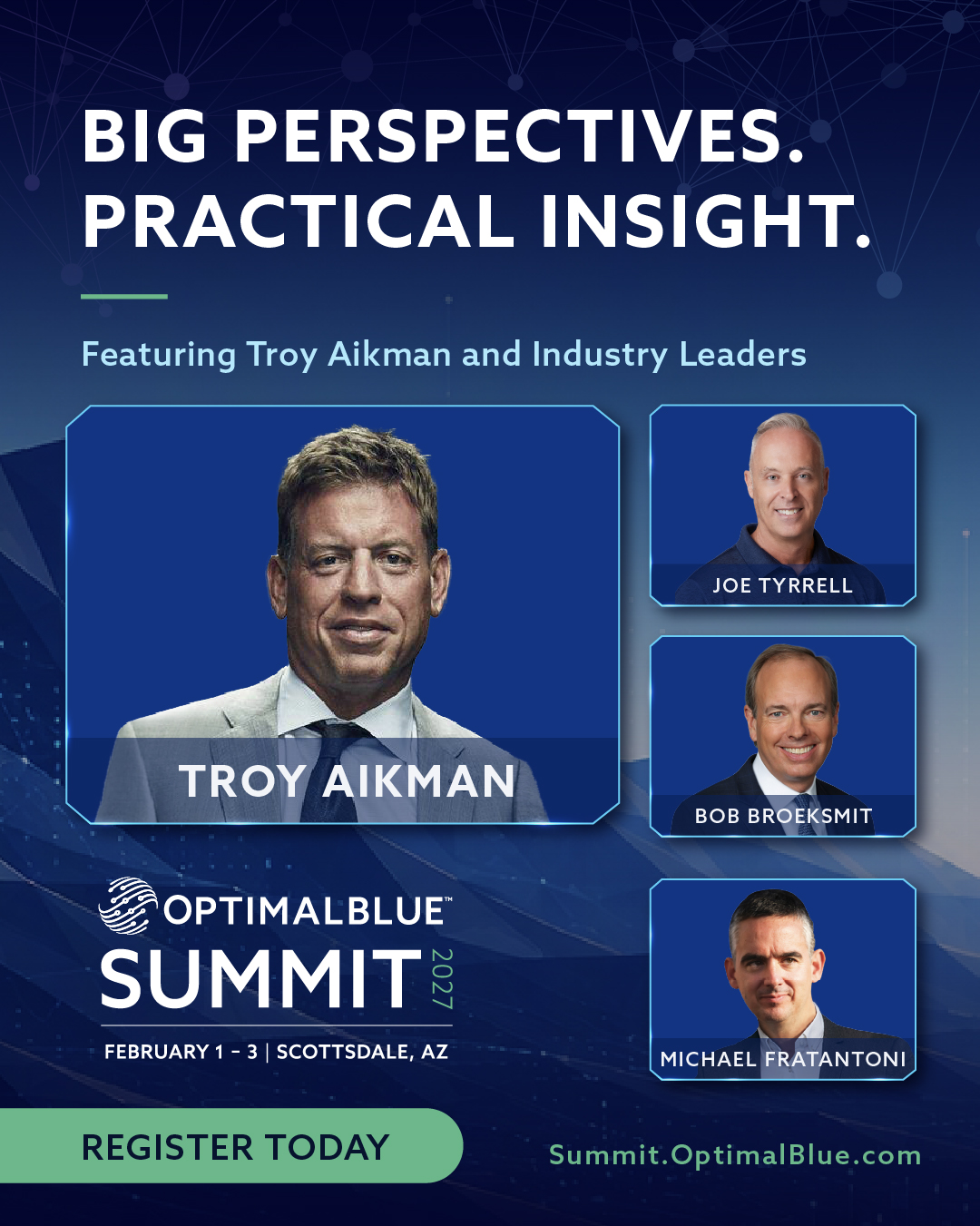 BIG PERSPECTIVES.
PRACTICAL INSIGHT.

Featuring Troy Aikman and Industry Leaders

TROY AIKMAN

JOE TYRRELL

BOB BROEKSMIT

MICHAEL FRATANTONI

OPTIMALBLUE™
SUMMIT 2027
FEBRUARY 1 – 3 | SCOTTSDALE, AZ

REGISTER TODAY

Summit.OptimalBlue.com